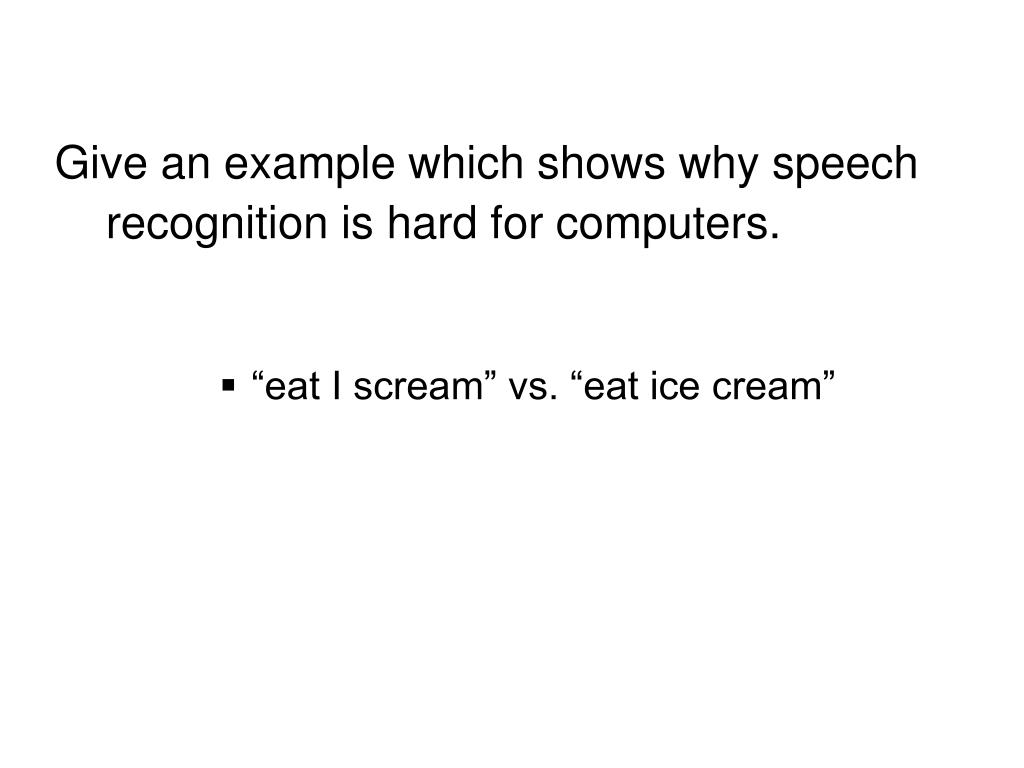 Give an example which shows why speech recognition is hard for computers.

▪ “eat I scream” vs. “eat ice cream”